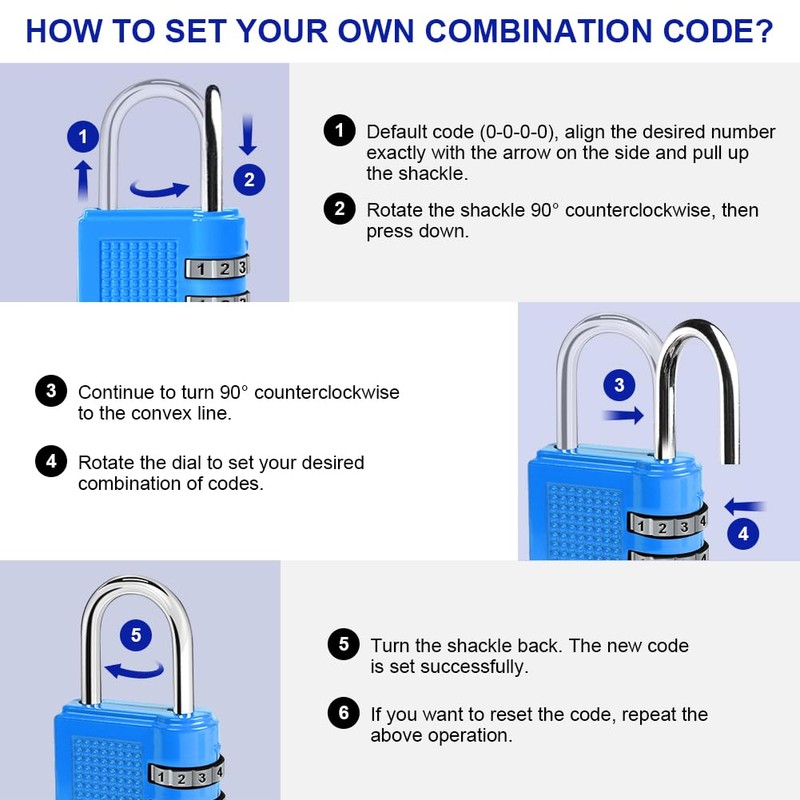 HOW TO SET YOUR OWN COMBINATION CODE?

1

2

1 2 3

1 Default code (0-0-0-0), align the desired number exactly with the arrow on the side and pull up the shackle.

2 Rotate the shackle 90° counterclockwise, then press down.

3 Continue to turn 90° counterclockwise to the convex line.

4 Rotate the dial to set your desired combination of codes.

3

1 2 3 4

4

5

1 2 3 4

5 Turn the shackle back. The new code is set successfully.

6 If you want to reset the code, repeat the above operation.